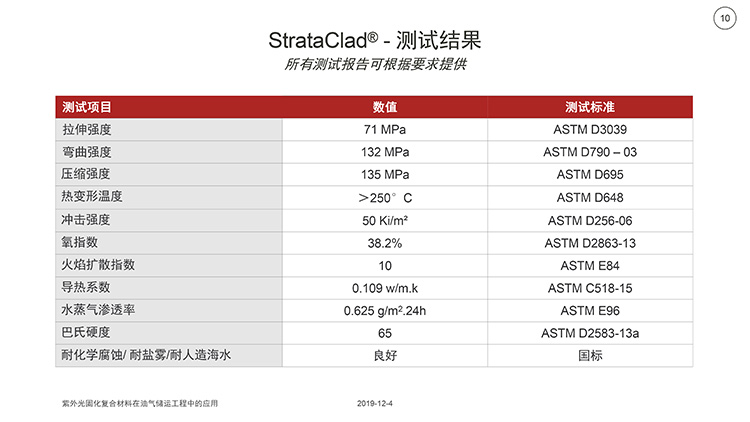 10

StrataClad® - 测试结果

所有测试报告可根据要求提供

| 测试项目 | 数值 | 测试标准 |
|---|---|---|
| 拉伸强度 | 71 MPa | ASTM D3039 |
| 弯曲强度 | 132 MPa | ASTM D790 – 03 |
| 压缩强度 | 135 MPa | ASTM D695 |
| 热变形温度 | ＞250° C | ASTM D648 |
| 冲击强度 | 50 Ki/m² | ASTM D256-06 |
| 氧指数 | 38.2% | ASTM D2863-13 |
| 火焰扩散指数 | 10 | ASTM E84 |
| 导热系数 | 0.109 w/m.k | ASTM C518-15 |
| 水蒸气渗透率 | 0.625 g/m².24h | ASTM E96 |
| 巴氏硬度 | 65 | ASTM D2583-13a |
| 耐化学腐蚀/ 耐盐雾/耐人造海水 | 良好 | 国标 |

紫外光固化复合材料在油气储运工程中的应用

2019-12-4